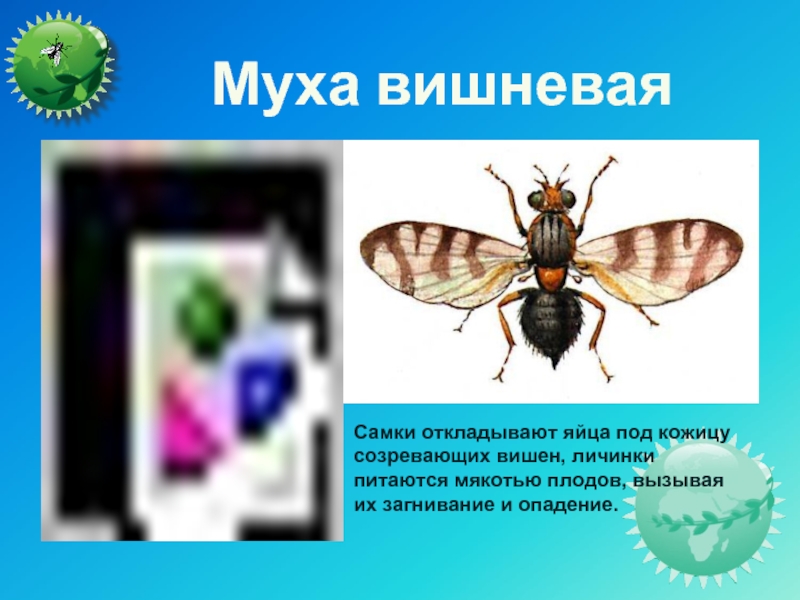 Муха вишневая

Самки откладывают яйца под кожицу созревающих вишен, личинки питаются мякотью плодов, вызывая их загнивание и опадение.